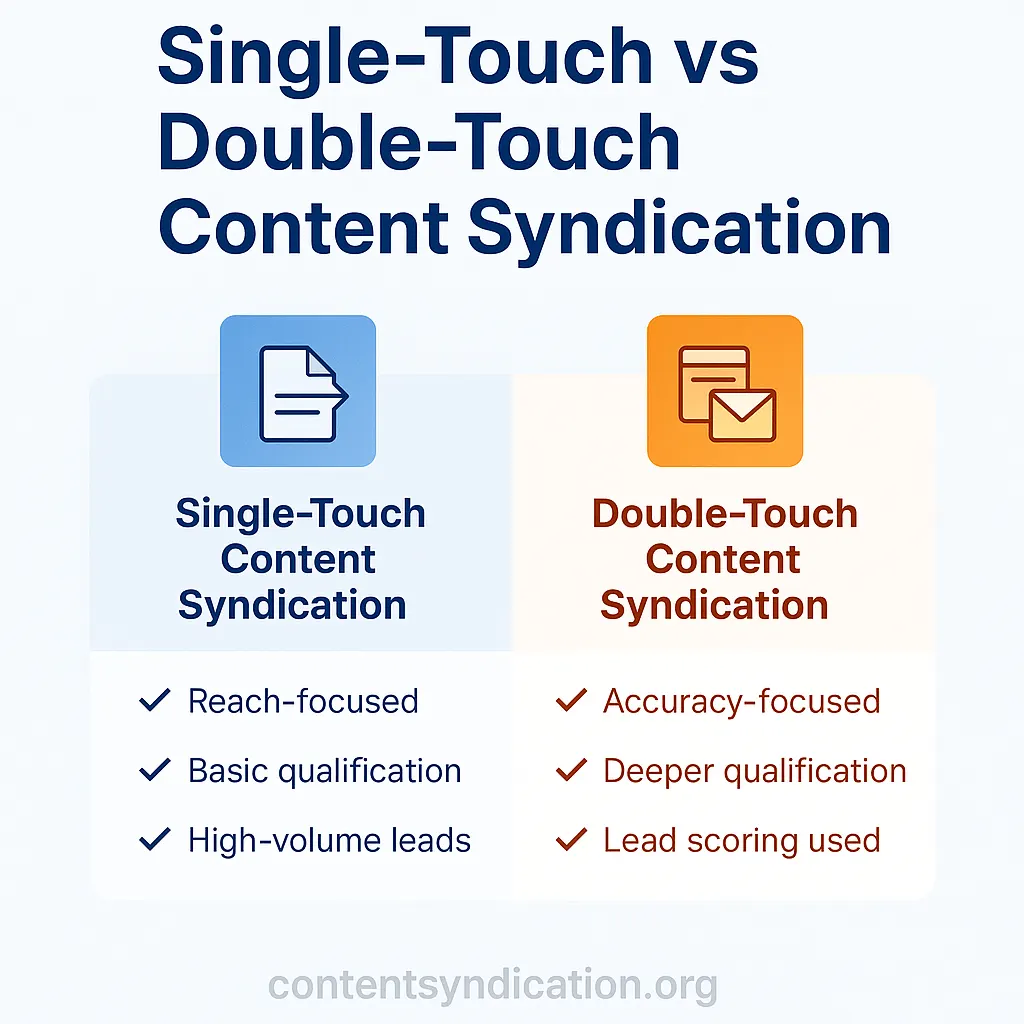 Single-Touch vs Double-Touch Content Syndication

Single-Touch Content Syndication

✓ Reach-focused
✓ Basic qualification
✓ High-volume leads

Double-Touch Content Syndication

✓ Accuracy-focused
✓ Deeper qualification
✓ Lead scoring used

contentsyndication.org